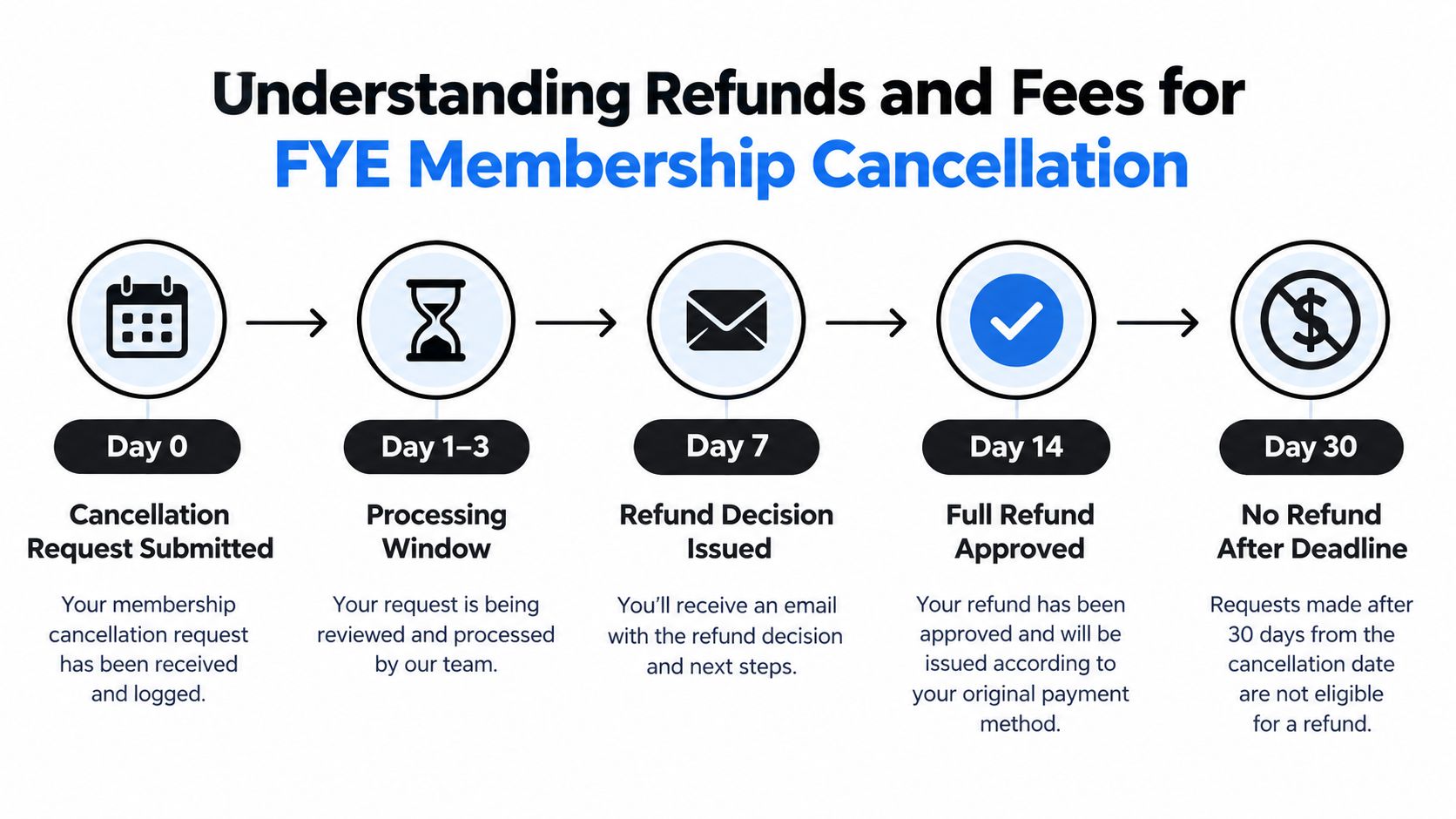 Understanding Refunds and Fees for
FYE Membership Cancellation

Day 0

Cancellation Request Submitted

Your membership cancellation request has been received and logged.

Day 1–3

Processing Window

Your request is being reviewed and processed by our team.

Day 7

Refund Decision Issued

You'll receive an email with the refund decision and next steps.

Day 14

Full Refund Approved

Your refund has been approved and will be issued according to your original payment method.

Day 30

No Refund After Deadline

Requests made after 30 days from the cancellation date are not eligible for a refund.